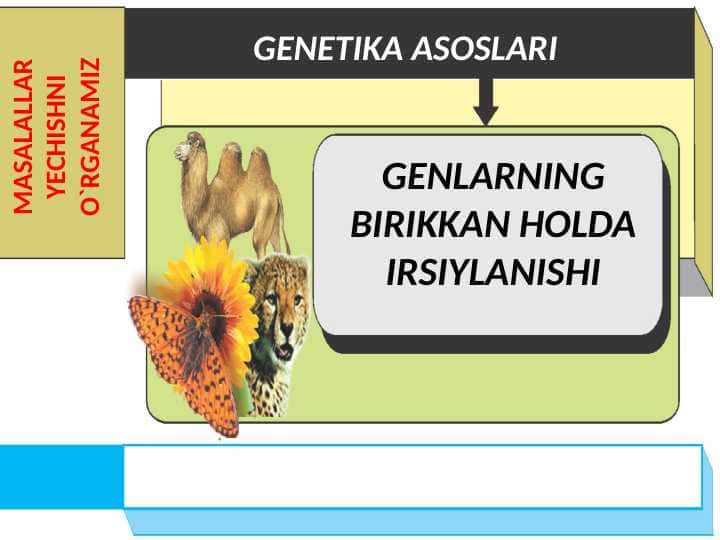 MASALALLAR YECHISHNI O`RGANAMIZ

GENETIKA ASOSLARI

GENLARNING BIRIKKAN HOLDA IRSIYLANISHI